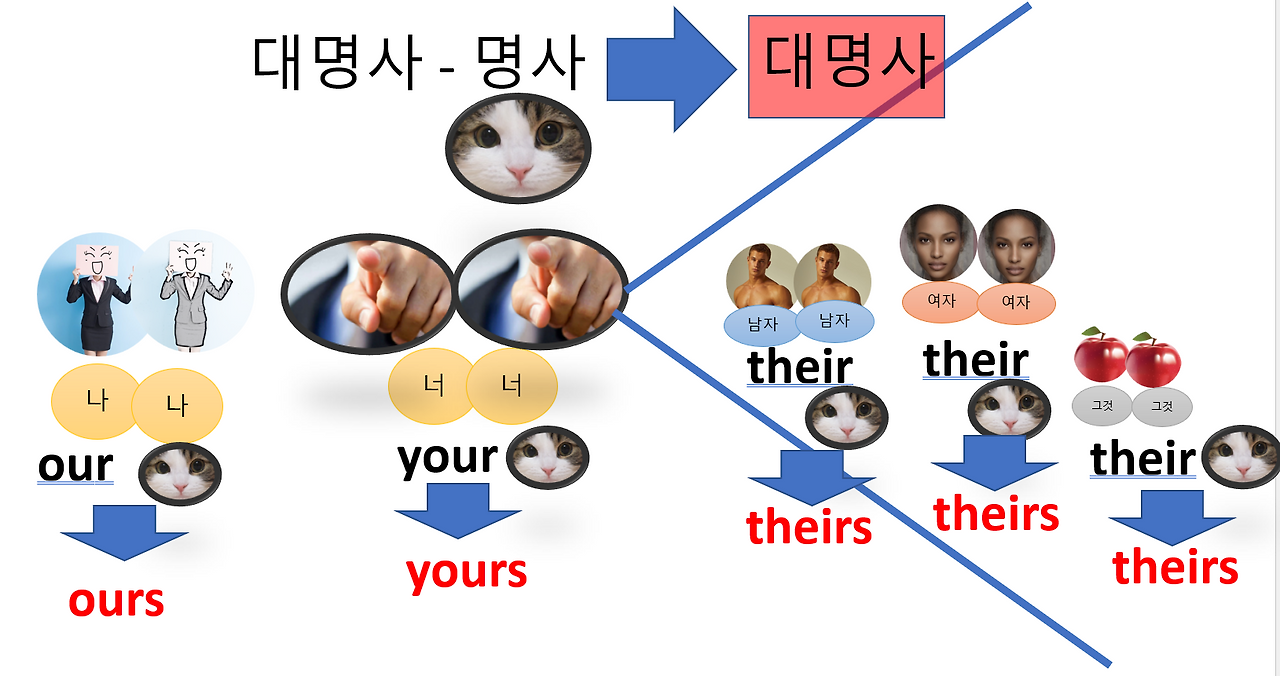 대명사 - 명사

대명사

나 나
our
ours

너 너
your
yours

남자 남자
their
theirs

여자 여자
their
theirs

그것 그것
their
theirs